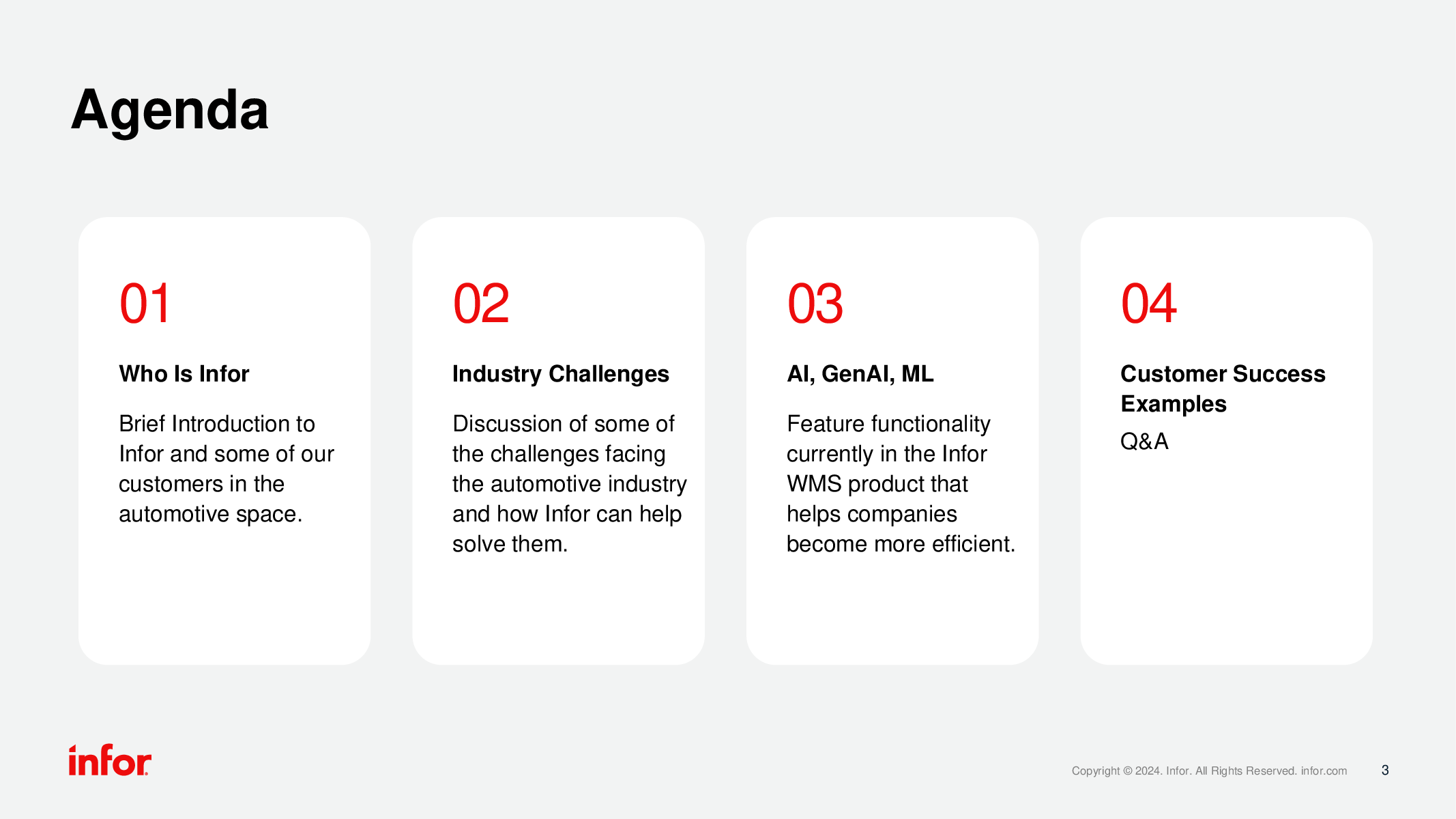 Agenda

01

Who Is Infor

Brief Introduction to Infor and some of our customers in the automotive space.

02

Industry Challenges

Discussion of some of the challenges facing the automotive industry and how Infor can help solve them.

03

AI, GenAI, ML

Feature functionality currently in the Infor WMS product that helps companies become more efficient.

04

Customer Success Examples

Q&A

infor

Copyright © 2024. Infor. All Rights Reserved. infor.com

3